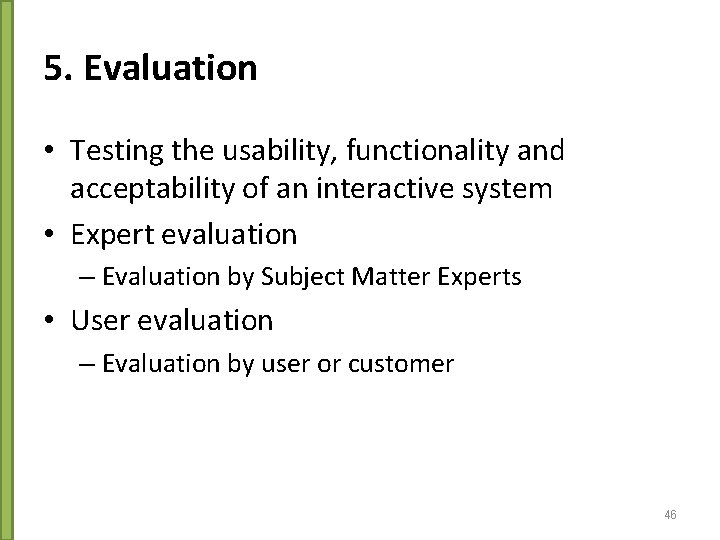 5. Evaluation

• Testing the usability, functionality and acceptability of an interactive system
• Expert evaluation
– Evaluation by Subject Matter Experts
• User evaluation
– Evaluation by user or customer

46